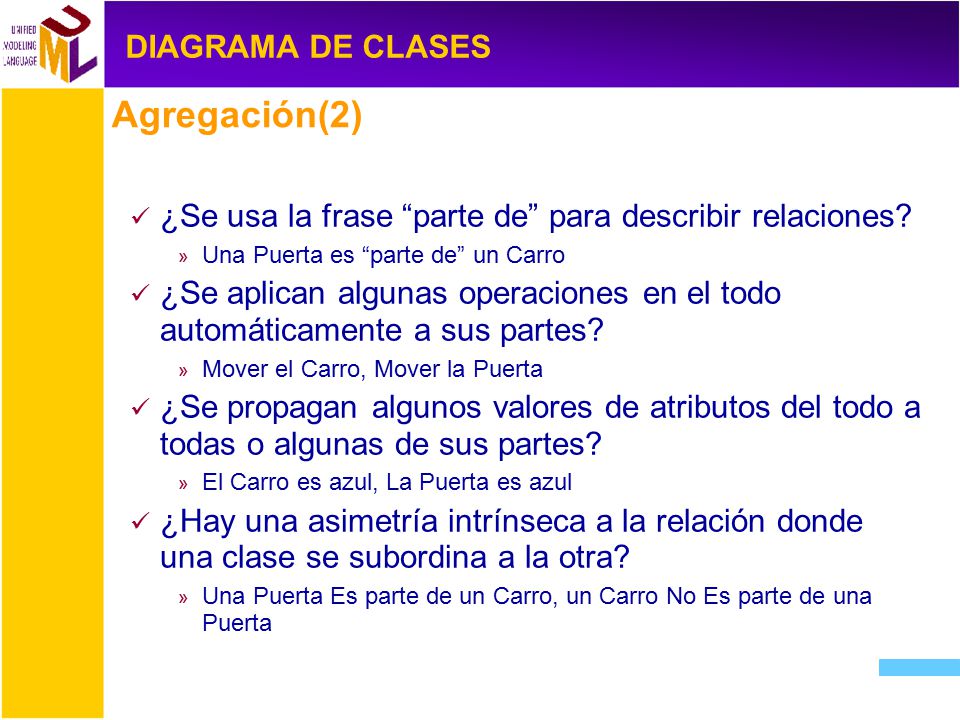 UNIFIED MODELING LANGUAGE

UML

DIAGRAMA DE CLASES

Agregación(2)

✓ ¿Se usa la frase “parte de” para describir relaciones?

» Una Puerta es “parte de” un Carro

✓ ¿Se aplican algunas operaciones en el todo automáticamente a sus partes?

» Mover el Carro, Mover la Puerta

✓ ¿Se propagan algunos valores de atributos del todo a todas o algunas de sus partes?

» El Carro es azul, La Puerta es azul

✓ ¿Hay una asimetría intrínseca a la relación donde una clase se subordina a la otra?

» Una Puerta Es parte de un Carro, un Carro No Es parte de una Puerta